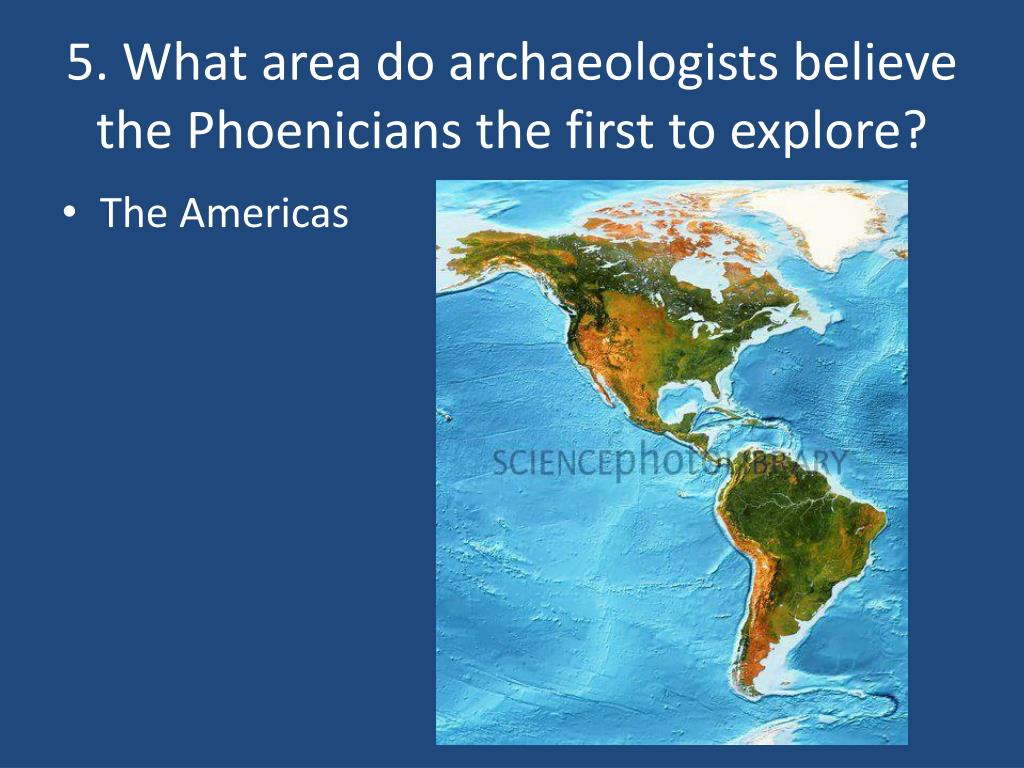 5. What area do archaeologists believe the Phoenicians the first to explore?

• The Americas

SCIENCEphotoLIBRARY